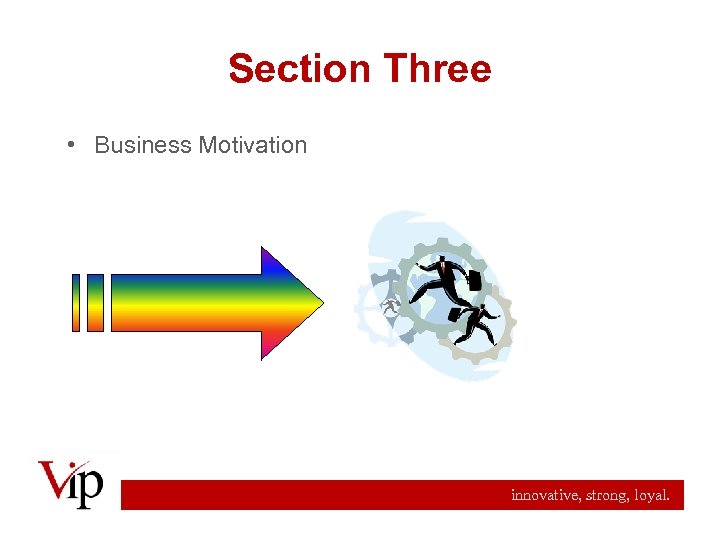 Section Three

• Business Motivation

Vip

innovative, strong, loyal.